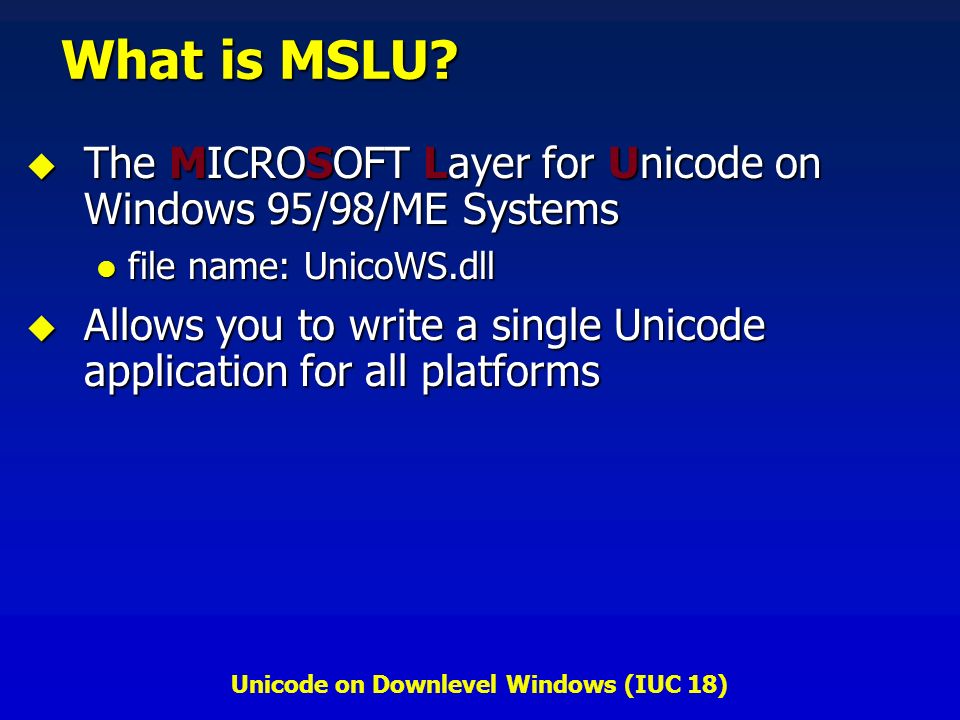 What is MSLU?

The MICROSOFT Layer for Unicode on Windows 95/98/ME Systems

file name: UnicoWS.dll

Allows you to write a single Unicode application for all platforms

Unicode on Downlevel Windows (IUC 18)